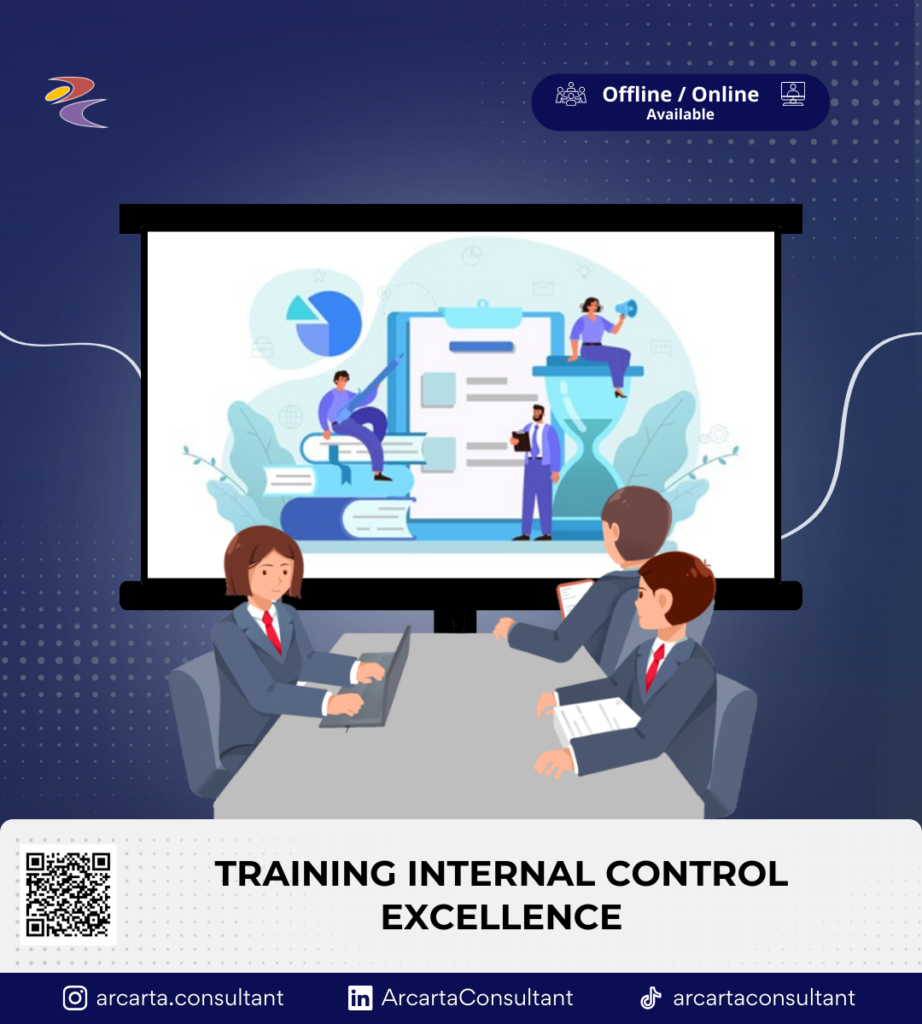 Offline / Online
Available

TRAINING INTERNAL CONTROL EXCELLENCE

arcarta.consultant ArcartaConsultant arcartaconsultant